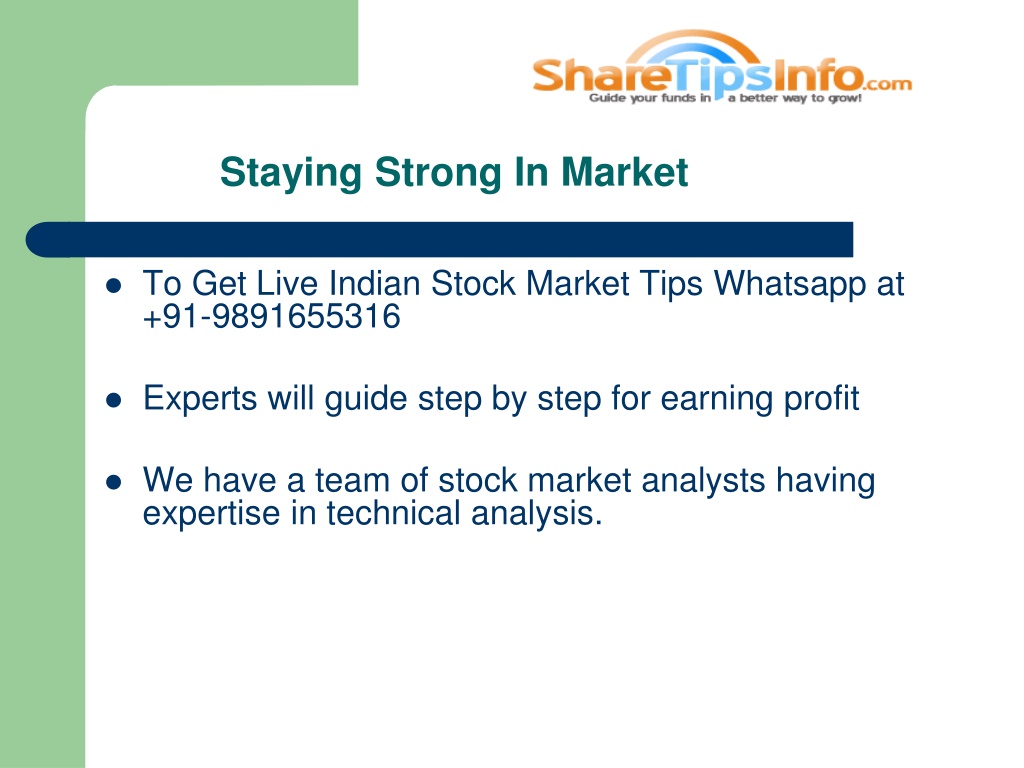 ShareTipsInfo.com
Guide your funds in a better way to grow!

Staying Strong In Market

- To Get Live Indian Stock Market Tips Whatsapp at +91-9891655316
- Experts will guide step by step for earning profit
- We have a team of stock market analysts having expertise in technical analysis.